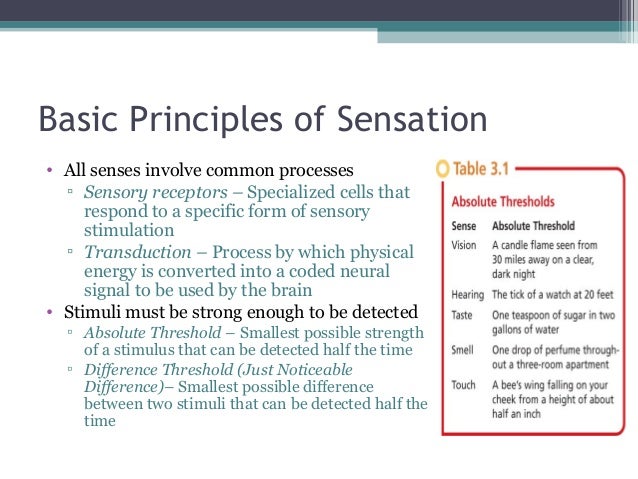 Basic Principles of Sensation

• All senses involve common processes
 ▫ Sensory receptors – Specialized cells that respond to a specific form of sensory stimulation
 ▫ Transduction – Process by which physical energy is converted into a coded neural signal to be used by the brain
• Stimuli must be strong enough to be detected
 ▫ Absolute Threshold – Smallest possible strength of a stimulus that can be detected half the time
 ▫ Difference Threshold (Just Noticeable Difference)– Smallest possible difference between two stimuli that can be detected half the time

Table 3.1

Absolute Thresholds

| Sense | Absolute Threshold |
|---|---|
| Vision | A candle flame seen from 30 miles away on a clear, dark night |
| Hearing | The tick of a watch at 20 feet |
| Taste | One teaspoon of sugar in two gallons of water |
| Smell | One drop of perfume throughout a three-room apartment |
| Touch | A bee's wing falling on your cheek from a height of about half an inch |